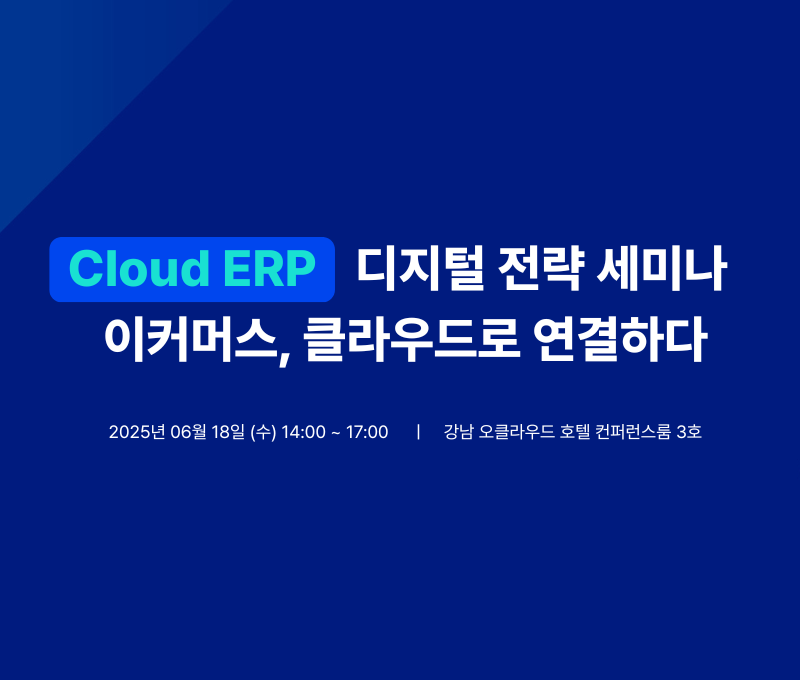 Cloud ERP 디지털 전략 세미나
이커머스, 클라우드로 연결하다

2025년 06월 18일 (수) 14:00 ~ 17:00 | 강남 오클라우드 호텔 컨퍼런스룸 3호